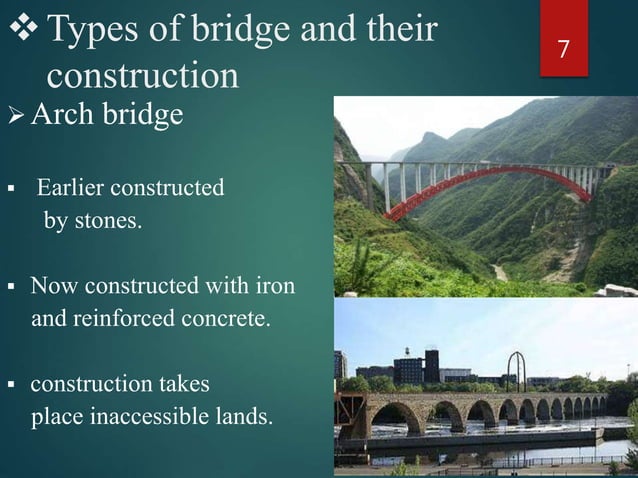 ❖ Types of bridge and their construction

7

➢ Arch bridge

▪ Earlier constructed by stones.

▪ Now constructed with iron and reinforced concrete.

▪ construction takes place inaccessible lands.